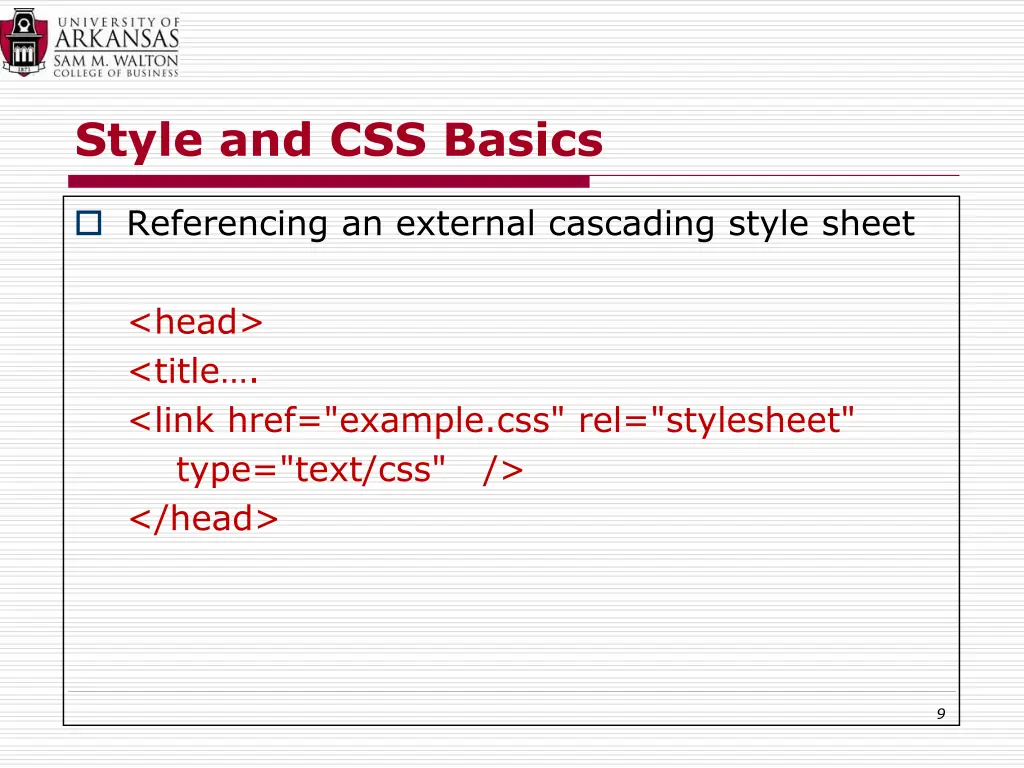 UNIVERSITY OF ARKANSAS
SAM M. WALTON
COLLEGE OF BUSINESS

Style and CSS Basics

Referencing an external cascading style sheet

<head>
<title….
<link href="example.css" rel="stylesheet"
type="text/css" />
</head>

9